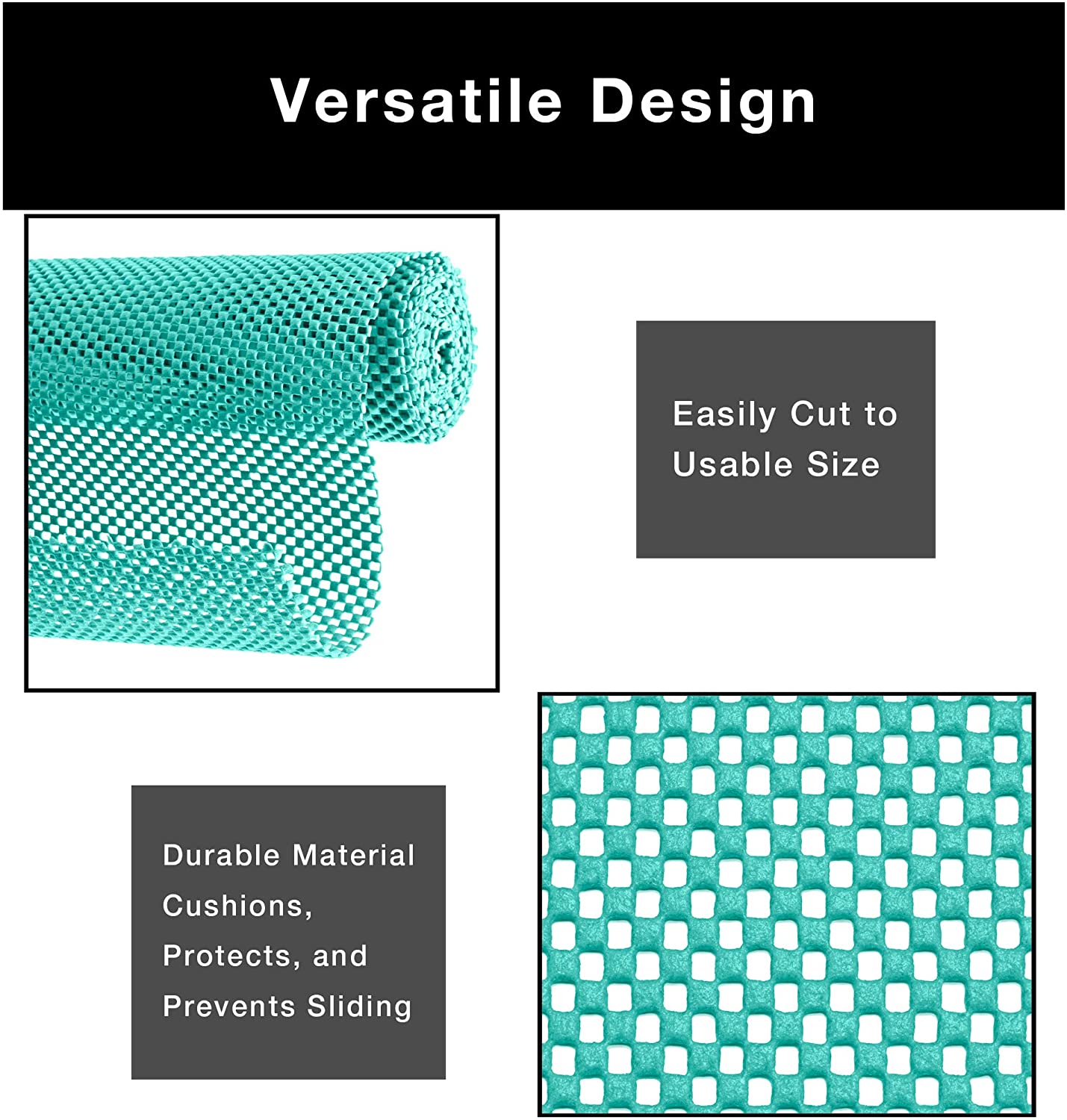 Versatile Design

Easily Cut to Usable Size

Durable Material Cushions, Protects, and Prevents Sliding